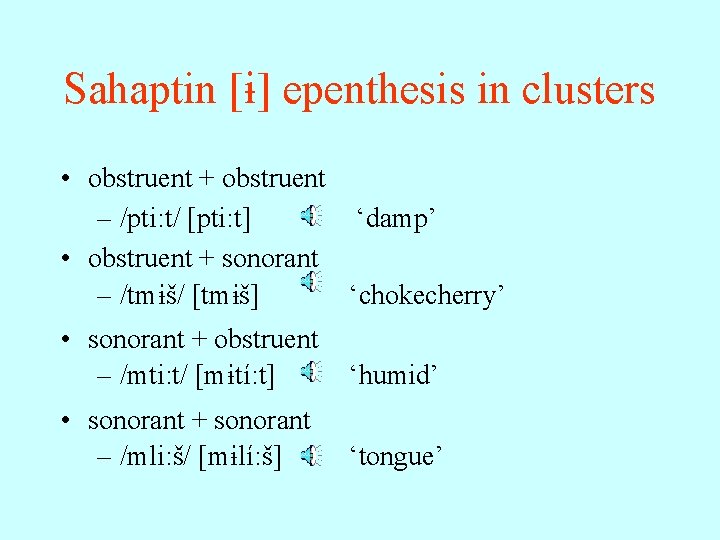 Sahaptin [ɨ] epenthesis in clusters

• obstruent + obstruent
– /pti:t/ [pti:t] ‘damp’

• obstruent + sonorant
– /tmɨš/ [tmɨš] ‘chokecherry’

• sonorant + obstruent
– /mti:t/ [mɨtí:t] ‘humid’

• sonorant + sonorant
– /mli:š/ [mɨlí:š] ‘tongue’